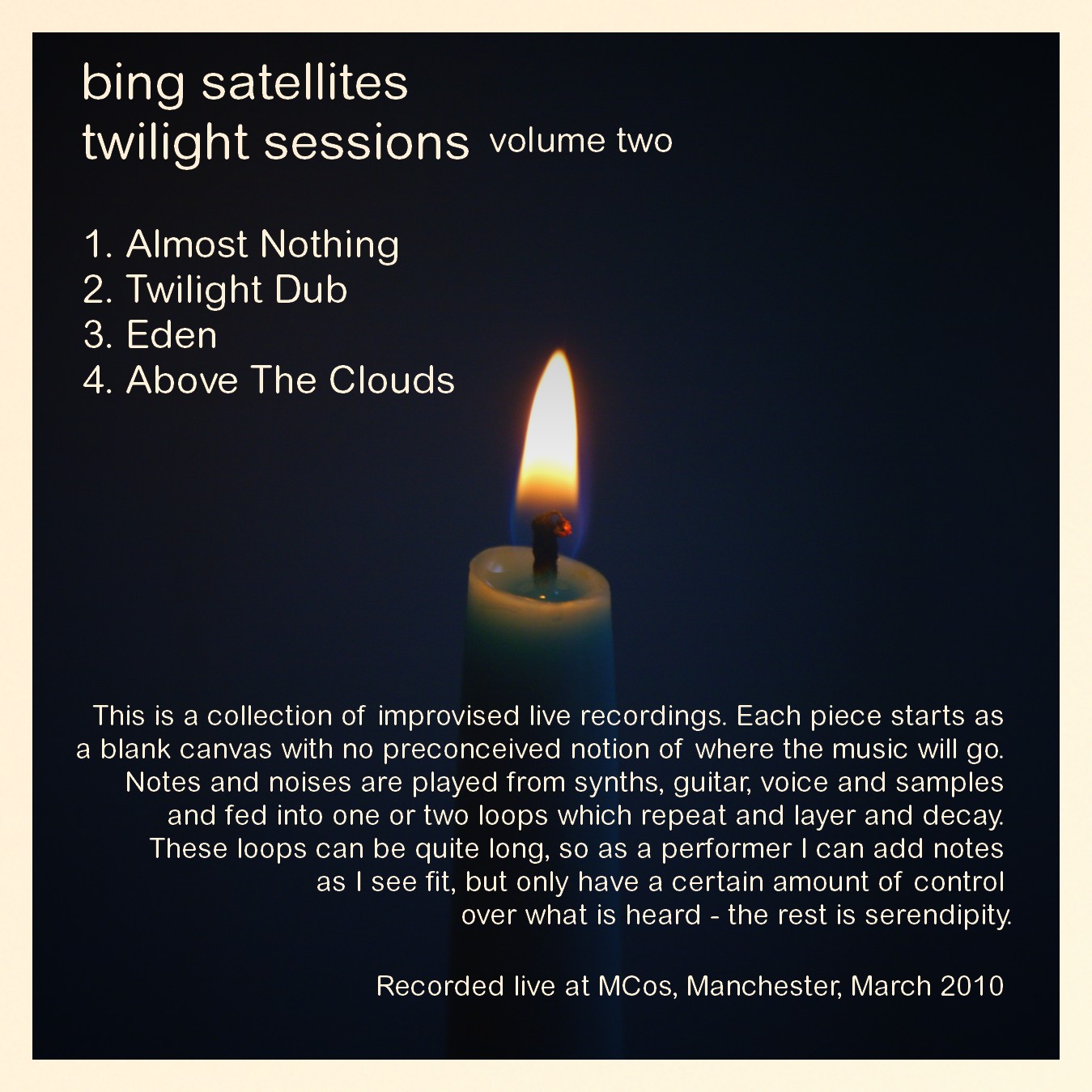 bing satellites
twilight sessions volume two

1. Almost Nothing
2. Twilight Dub
3. Eden
4. Above The Clouds

This is a collection of improvised live recordings. Each piece starts as a blank canvas with no preconceived notion of where the music will go. Notes and noises are played from synths, guitar, voice and samples and fed into one or two loops which repeat and layer and decay. These loops can be quite long, so as a performer I can add notes as I see fit, but only have a certain amount of control over what is heard - the rest is serendipity.

Recorded live at MCos, Manchester, March 2010